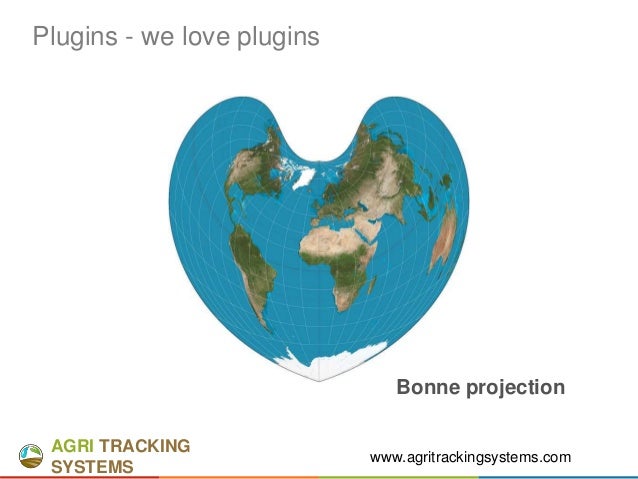 Plugins - we love plugins

Bonne projection

AGRI TRACKING SYSTEMS

www.agritrackingsystems.com